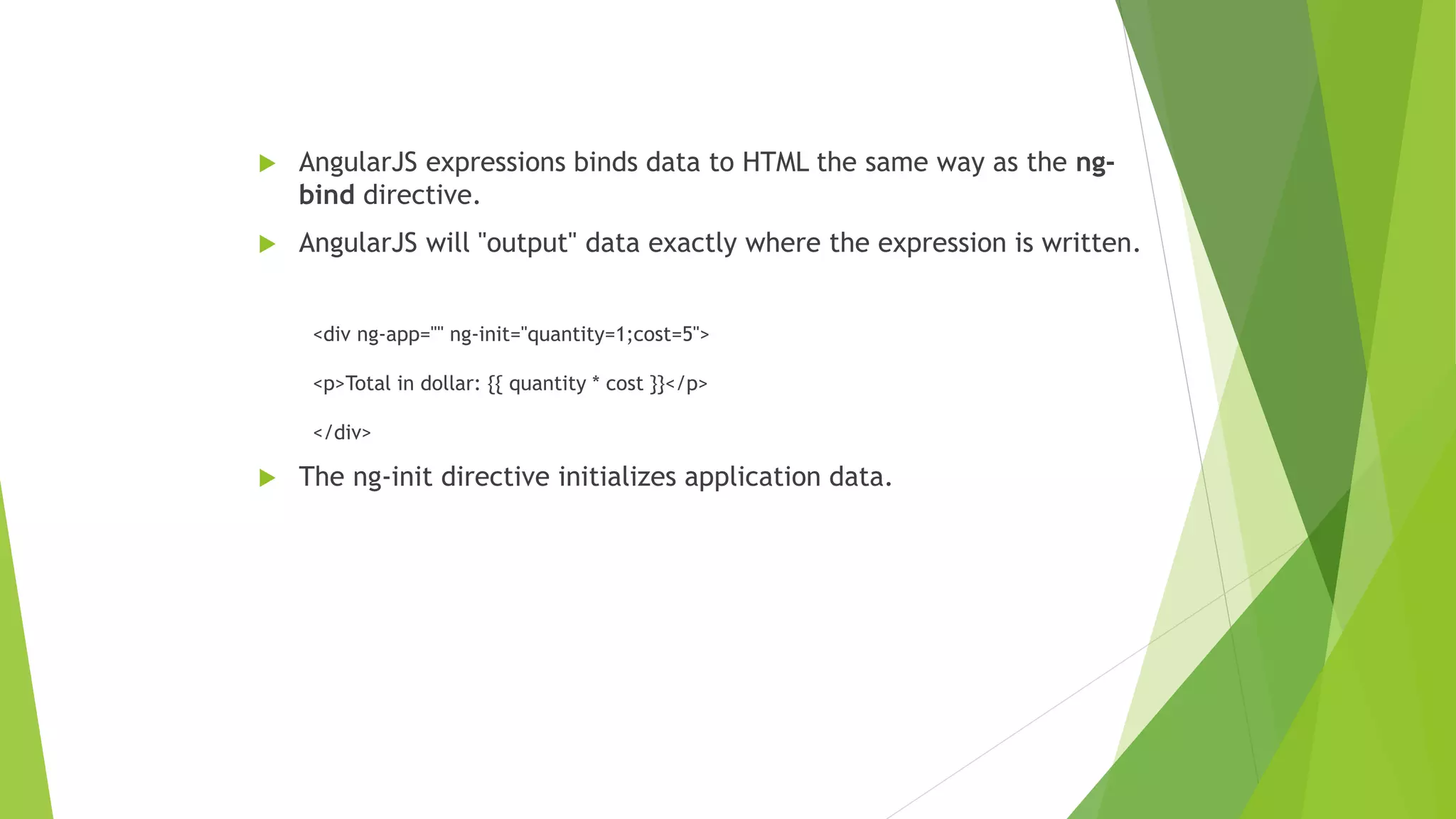 AngularJS expressions binds data to HTML the same way as the ng-bind directive.

AngularJS will "output" data exactly where the expression is written.

<div ng-app="" ng-init="quantity=1;cost=5">

<p>Total in dollar: {{ quantity * cost }}</p>

</div>

The ng-init directive initializes application data.